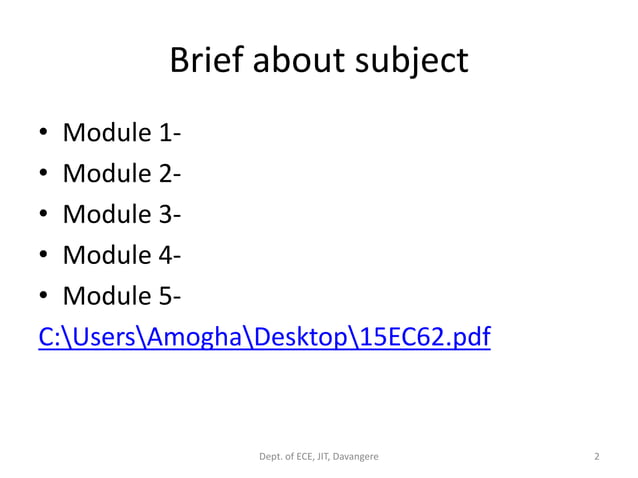 Brief about subject

• Module 1-
• Module 2-
• Module 3-
• Module 4-
• Module 5-

C:\Users\Amogha\Desktop\15EC62.pdf

Dept. of ECE, JIT, Davangere

2